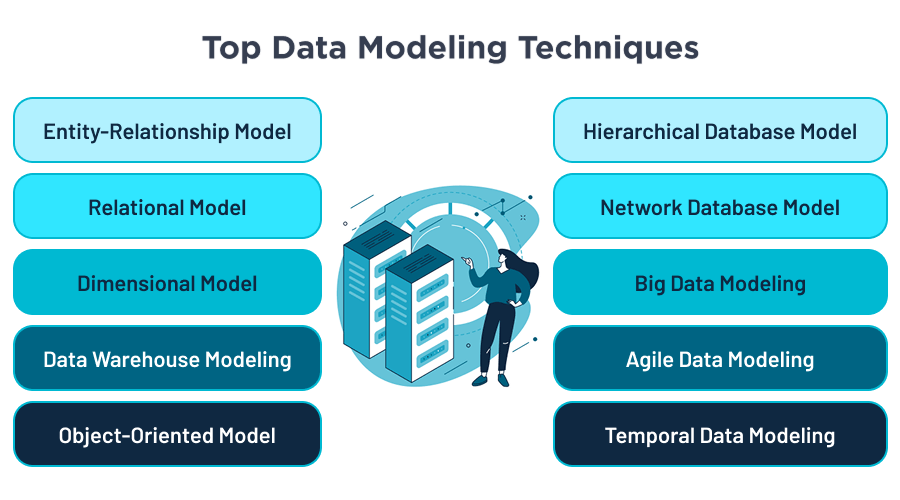 Top Data Modeling Techniques

Entity-Relationship Model

Relational Model

Dimensional Model

Data Warehouse Modeling

Object-Oriented Model

Hierarchical Database Model

Network Database Model

Big Data Modeling

Agile Data Modeling

Temporal Data Modeling